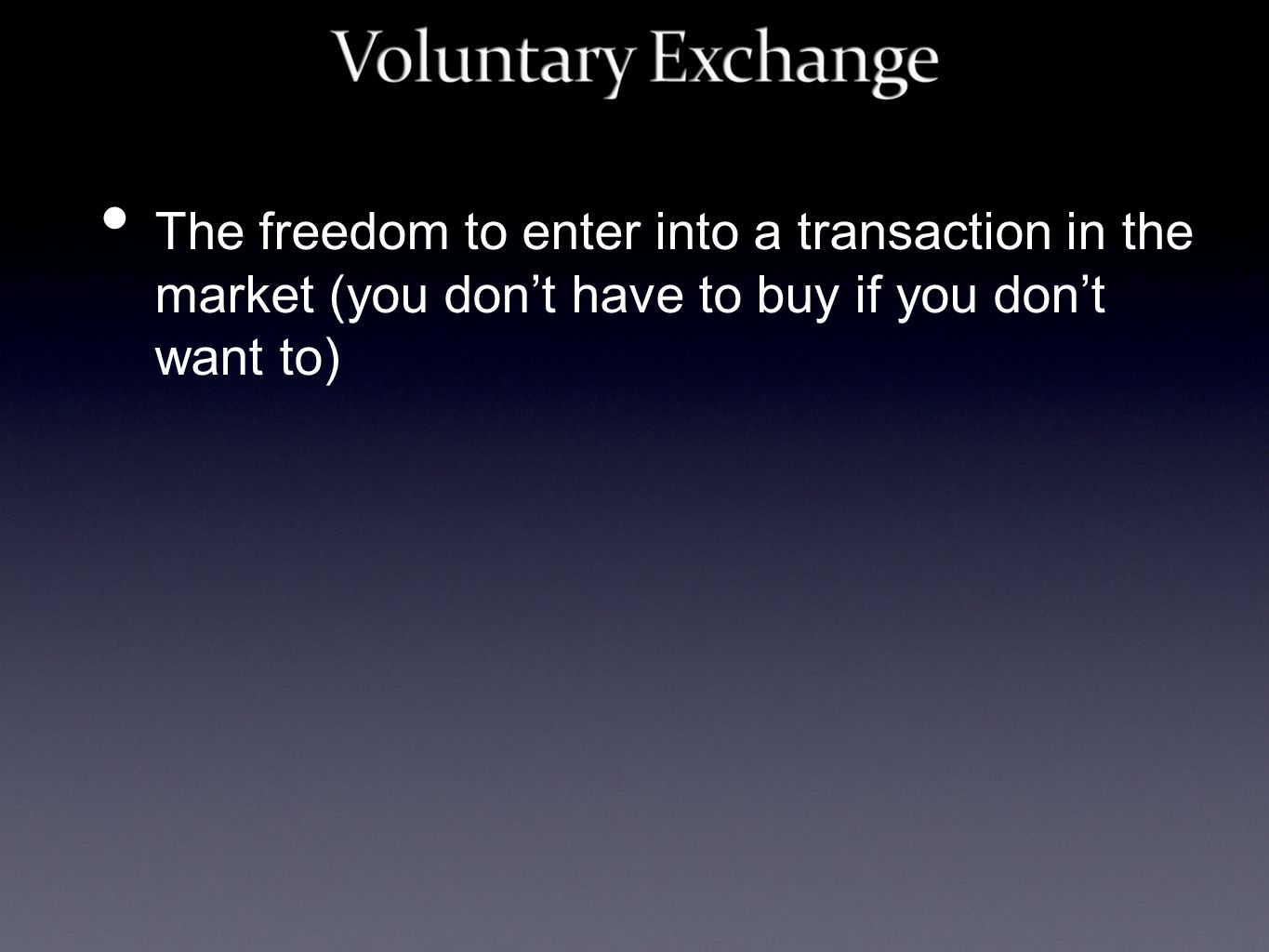 Voluntary Exchange

• The freedom to enter into a transaction in the market (you don’t have to buy if you don’t want to)